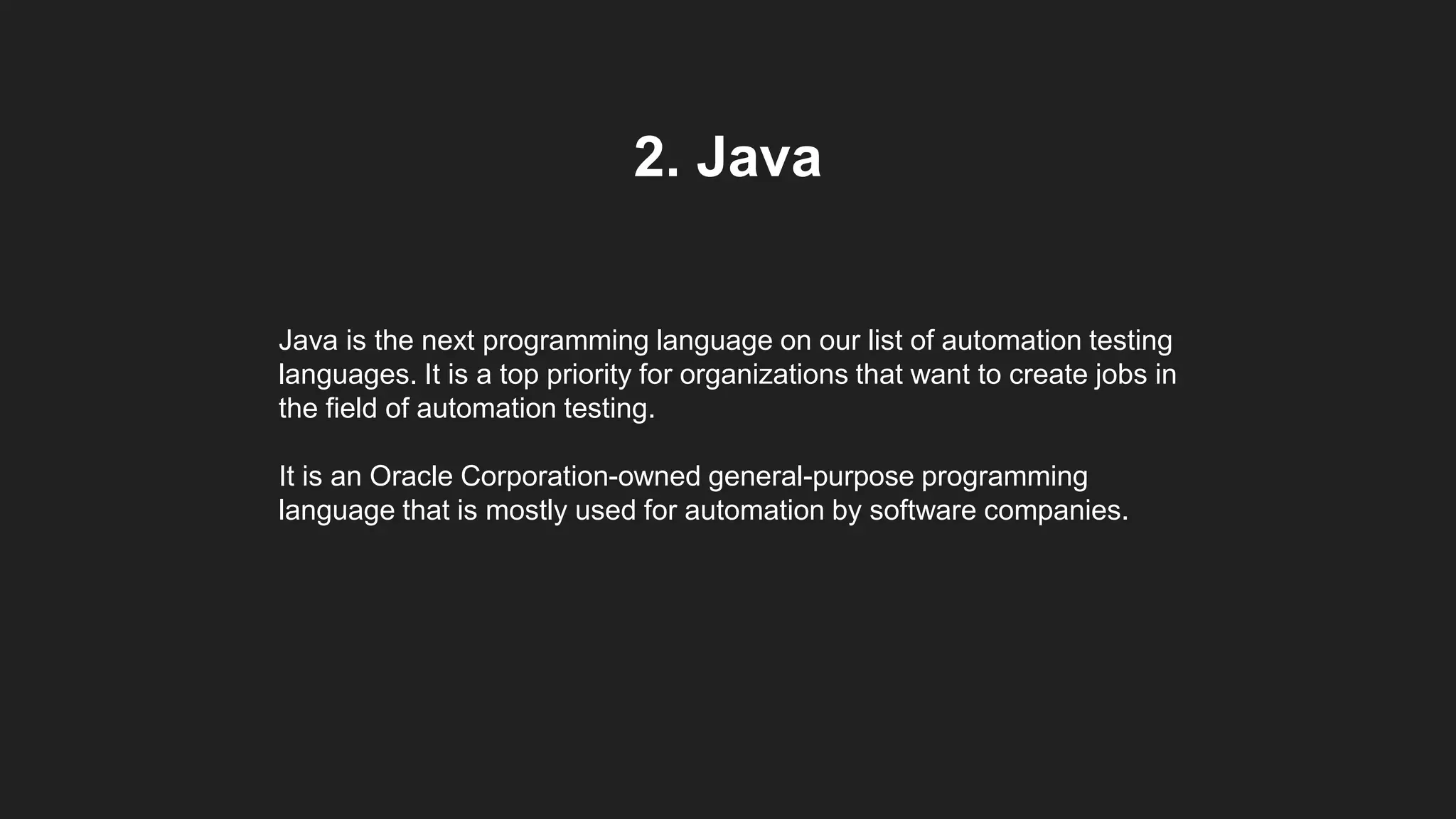 2. Java

Java is the next programming language on our list of automation testing languages. It is a top priority for organizations that want to create jobs in the field of automation testing.

It is an Oracle Corporation-owned general-purpose programming language that is mostly used for automation by software companies.